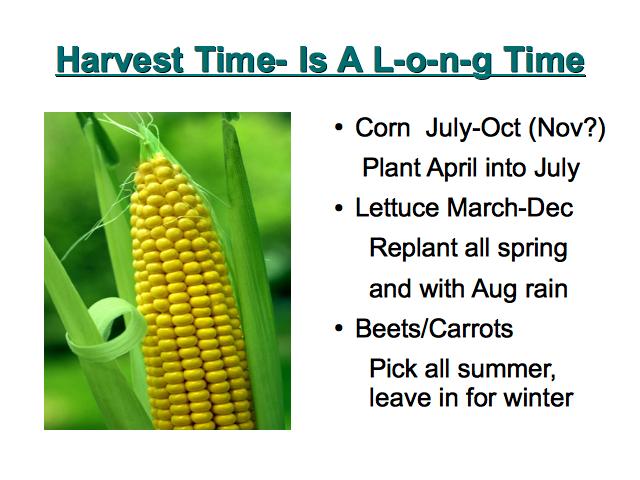 Harvest Time- Is A L-o-n-g Time

• Corn July-Oct (Nov?)

Plant April into July

• Lettuce March-Dec

Replant all spring

and with Aug rain

• Beets/Carrots

Pick all summer, leave in for winter